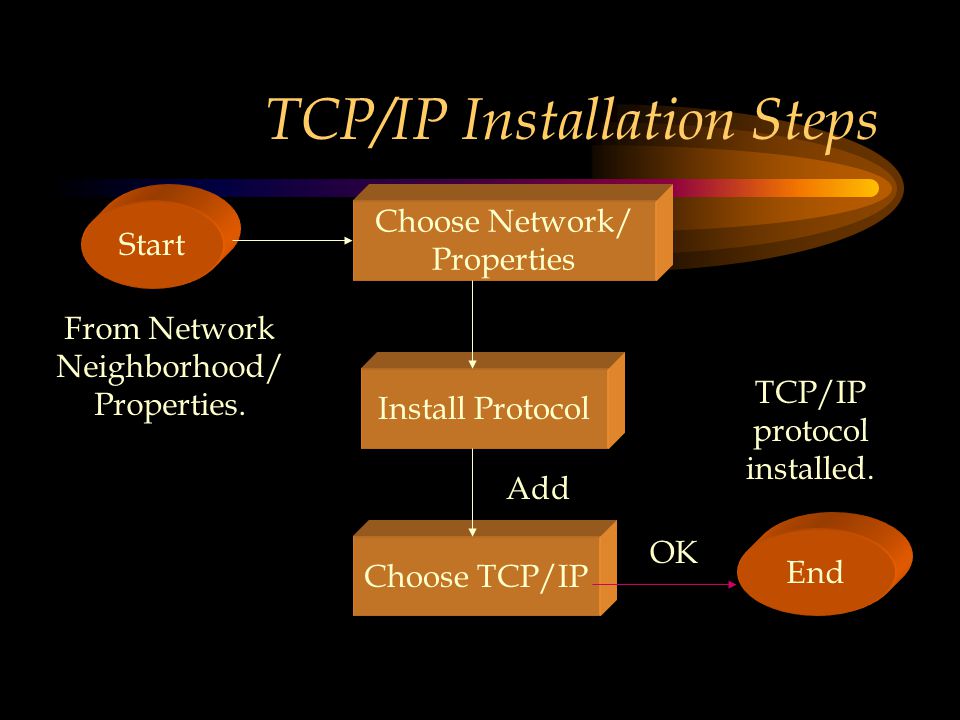 TCP/IP Installation Steps

Start

Choose Network/ Properties

From Network Neighborhood/ Properties.

Install Protocol

TCP/IP protocol installed.

Add

Choose TCP/IP

OK

End